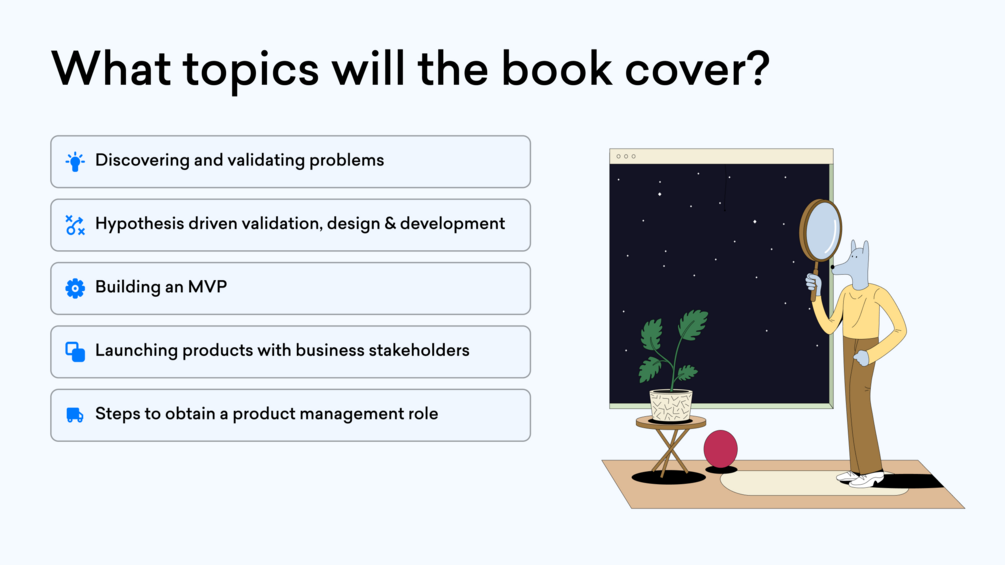 What topics will the book cover?

Discovering and validating problems

Hypothesis driven validation, design & development

Building an MVP

Launching products with business stakeholders

Steps to obtain a product management role